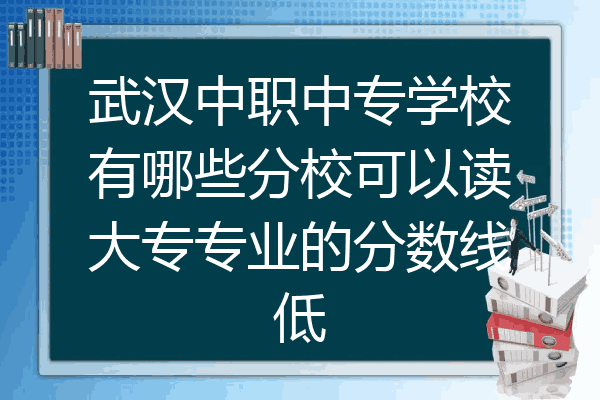 武汉中职中专学校有哪些分校可以读大专专业的分数线低